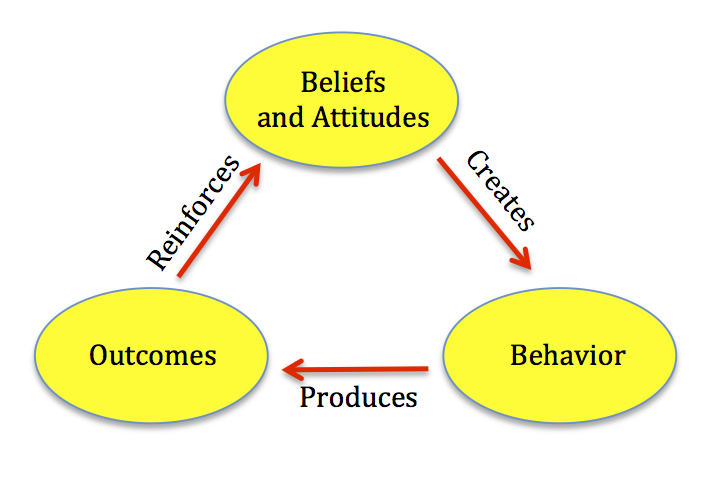 Beliefs and Attitudes

Creates

Behavior

Produces

Outcomes

Reinforces